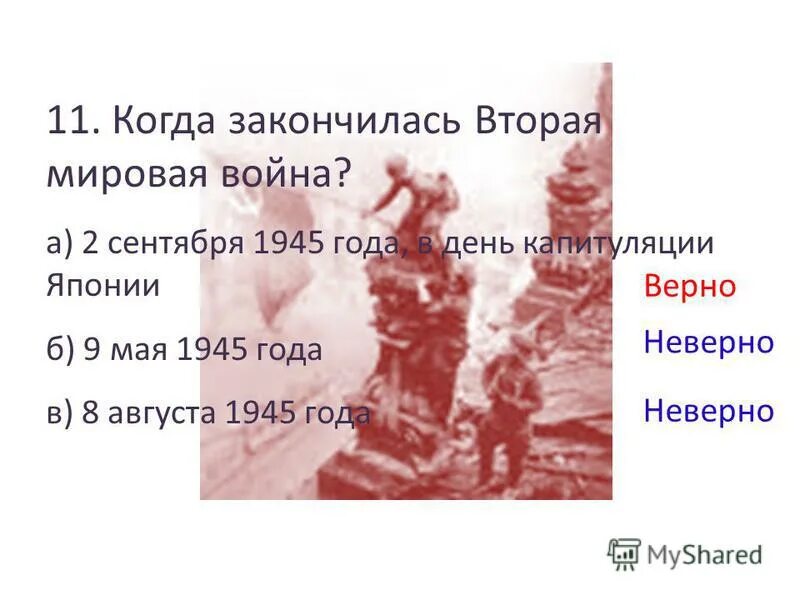 11. Когда закончилась Вторая мировая война?

а) 2 сентября 1945 года, в день капитуляции Японии

Верно

б) 9 мая 1945 года

Неверно

в) 8 августа 1945 года

Неверно

MyShared